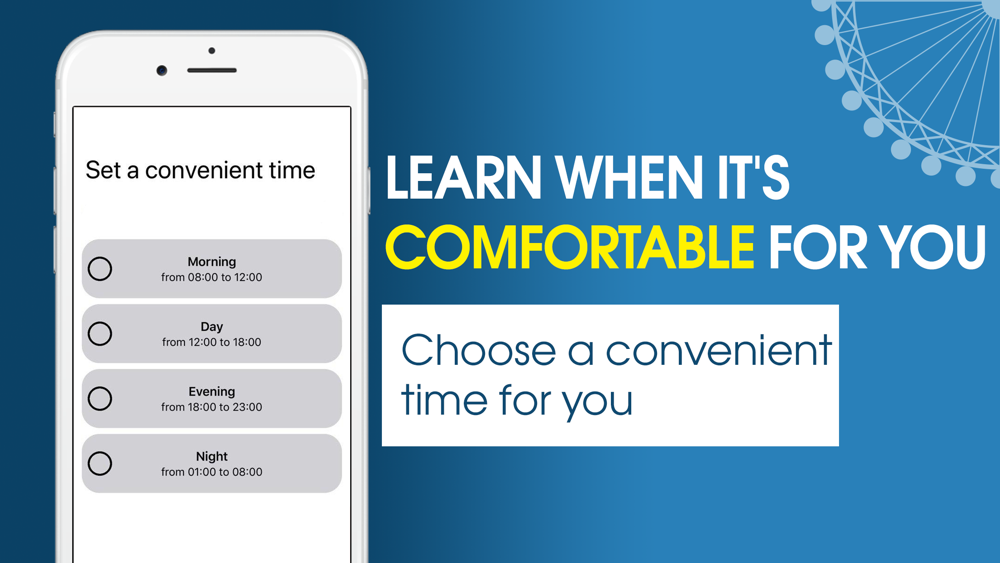 Set a convenient time

Morning
from 08:00 to 12:00

Day
from 12:00 to 18:00

Evening
from 18:00 to 23:00

Night
from 01:00 to 08:00

LEARN WHEN IT'S COMFORTABLE FOR YOU

Choose a convenient time for you